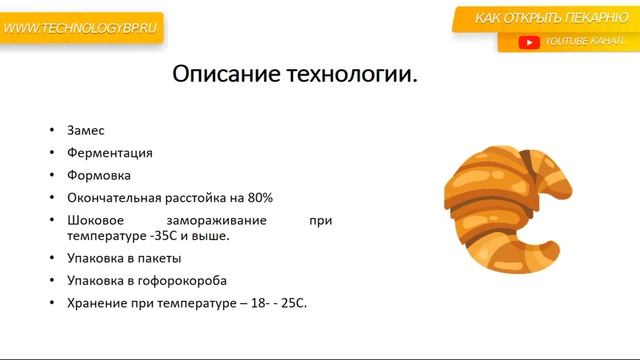 WWW.TECHNOLOGYBP.RU

КАК ОТКРЫТЬ ПЕКАРНЮ.
YOUTUBE КАНАЛ.

Описание технологии.

• Замес
• Ферментация
• Формовка
• Окончательная расстойка на 80%
• Шоковое замораживание при температуре -35С и выше.
• Упаковка в пакеты
• Упаковка в гофорокороба
• Хранение при температуре – 18- - 25С.